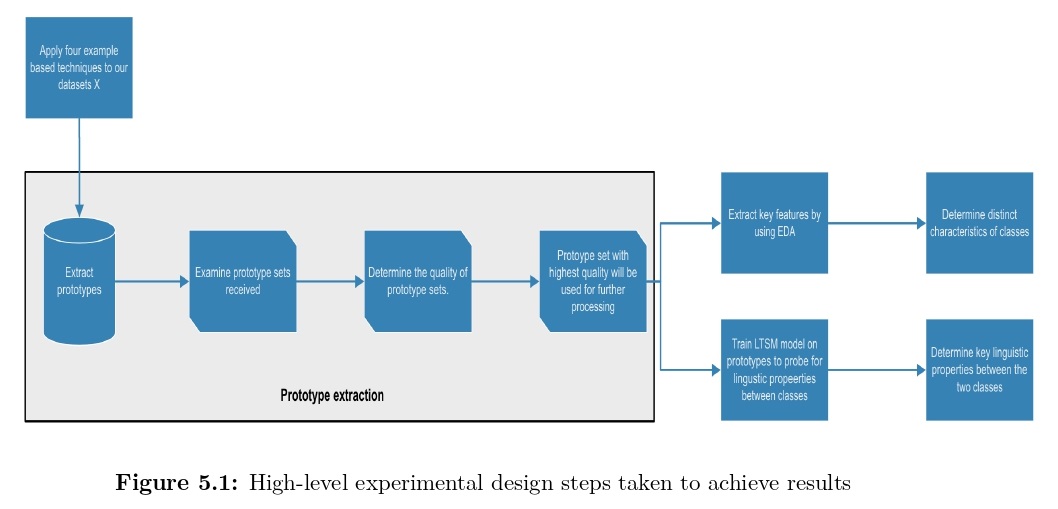 Apply four example based techniques to our datasets X

Extract prototypes

Examine prototype sets received

Determine the quality of prototype sets.

Protoype set with highest quality will be used for further processing

Prototype extraction

Extract key features by using EDA

Determine distinct characteristics of classes

Train LTSM model on prototypes to probe for lingustic propeerties between classes

Determine key linguistic properties between the two classes

**Figure 5.1:** High-level experimental design steps taken to achieve results